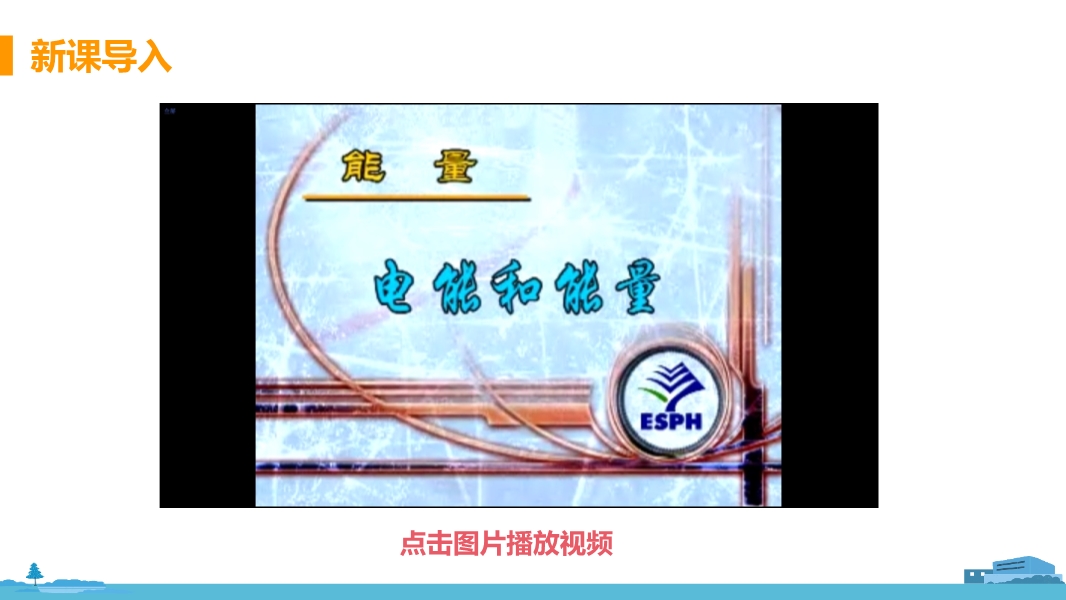 新课导入

能 量

电能和能量

ESPH

点击图片播放视频